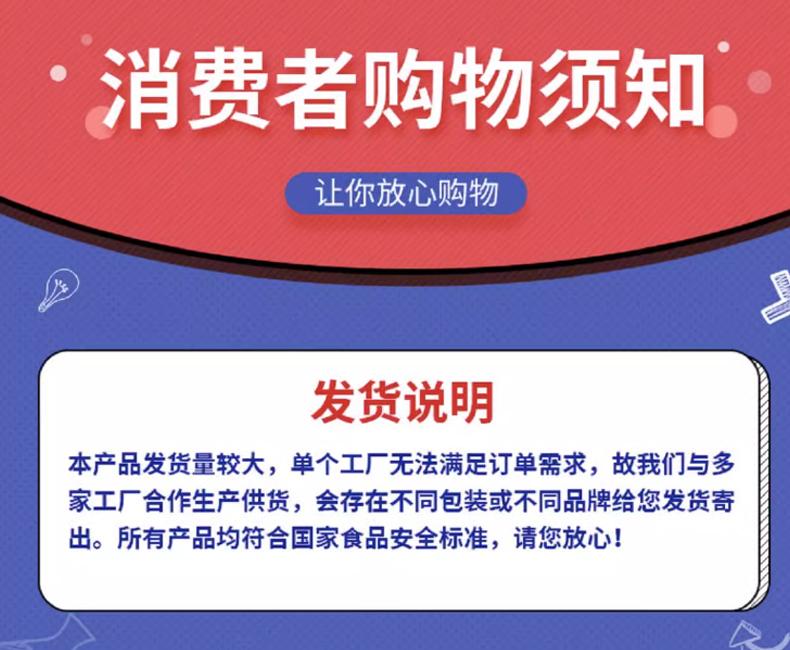 消费者购物须知

让你放心购物

发货说明

本产品发货量较大，单个工厂无法满足订单需求，故我们与多家工厂合作生产供货，会存在不同包装或不同品牌给您发货寄出。所有产品均符合国家食品安全标准，请您放心！